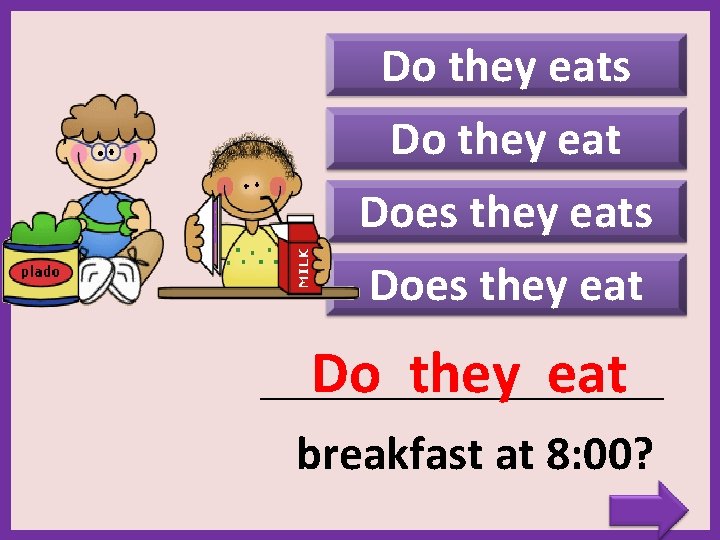 Do they eats

Do they eat

Does they eats

Does they eat

plado

MILK

Do they eat

breakfast at 8:00?